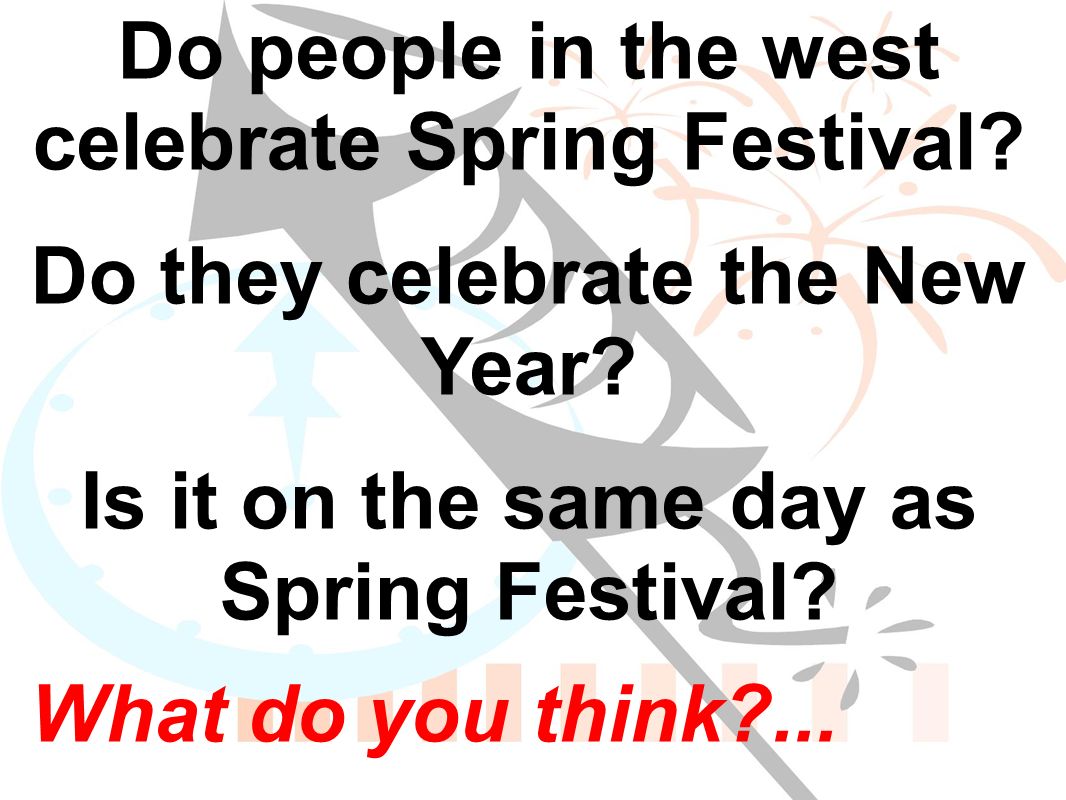 Do people in the west celebrate Spring Festival?

Do they celebrate the New Year?

Is it on the same day as Spring Festival?

What do you think?...